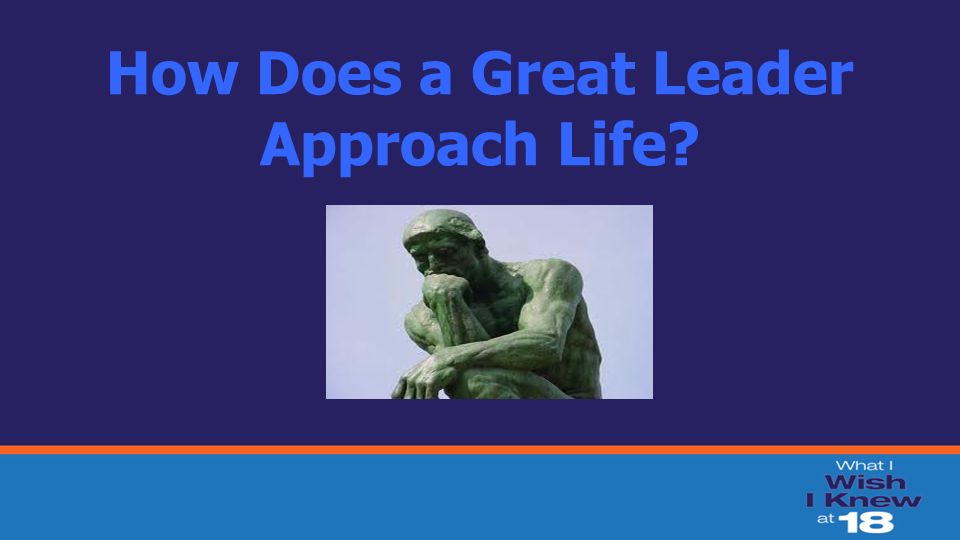 How Does a Great Leader Approach Life?

What I
Wish
I Knew
at 18